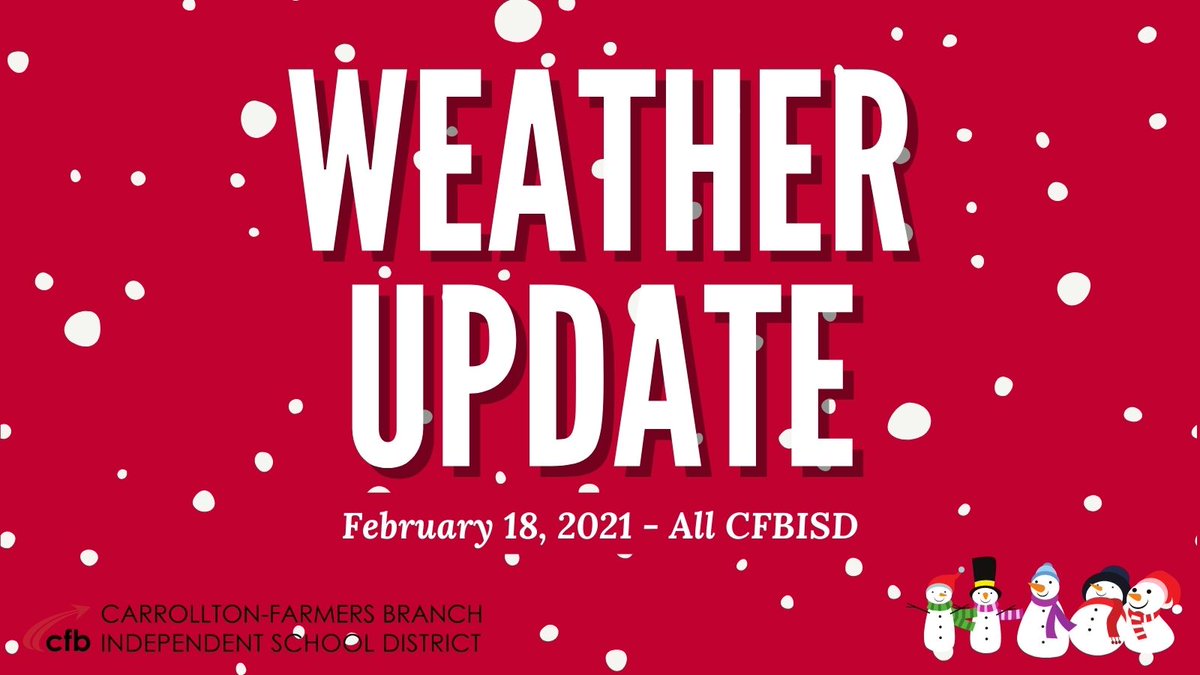 WEATHER UPDATE

February 18, 2021 - All CFBISD

cfb CARROLLTON-FARMERS BRANCH INDEPENDENT SCHOOL DISTRICT